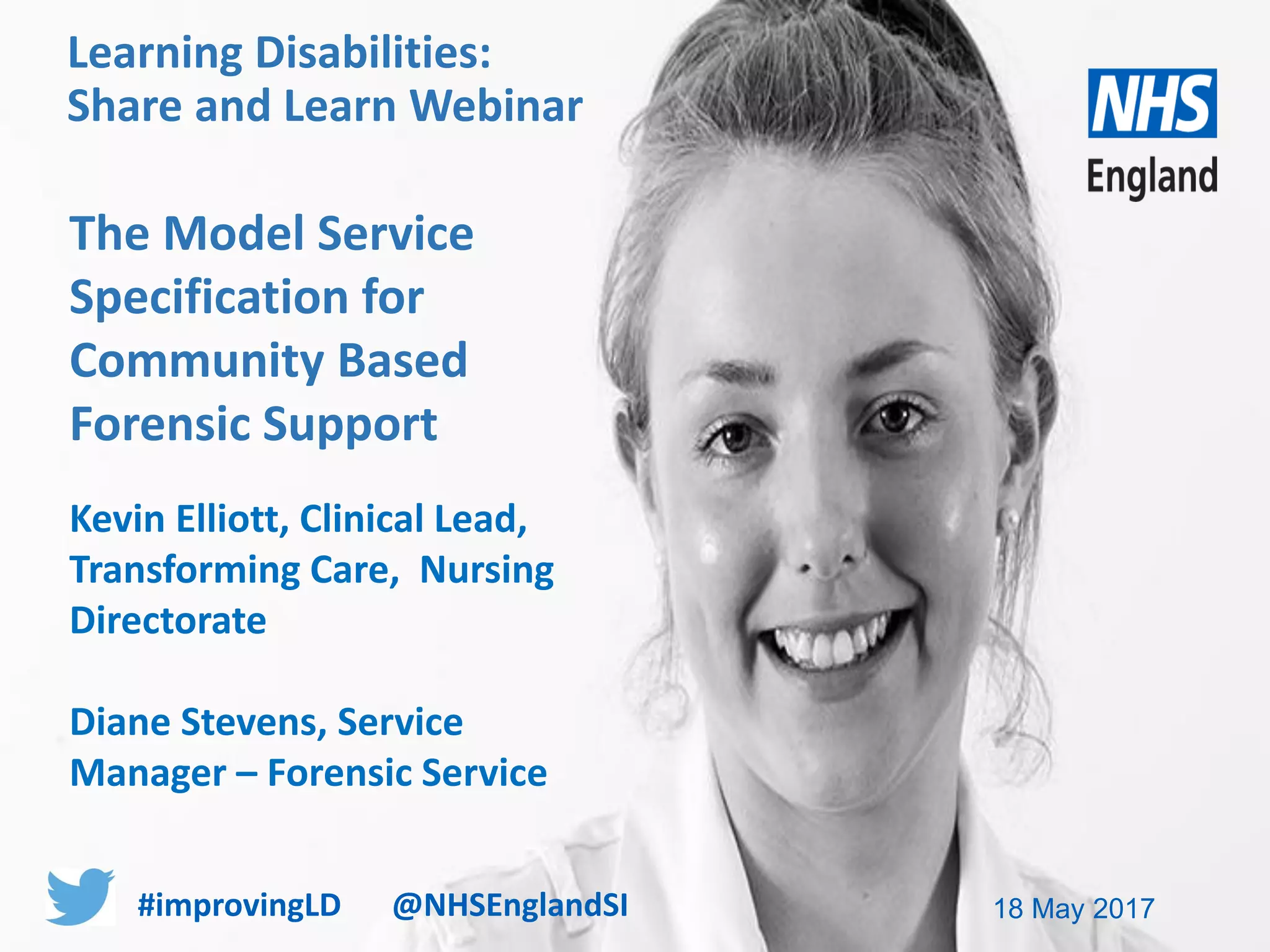 Learning Disabilities:
Share and Learn Webinar

NHS
England

The Model Service Specification for Community Based Forensic Support

Kevin Elliott, Clinical Lead, Transforming Care,  Nursing Directorate

Diane Stevens, Service Manager – Forensic Service

#improvingLD @NHSEnglandSI

18 May 2017